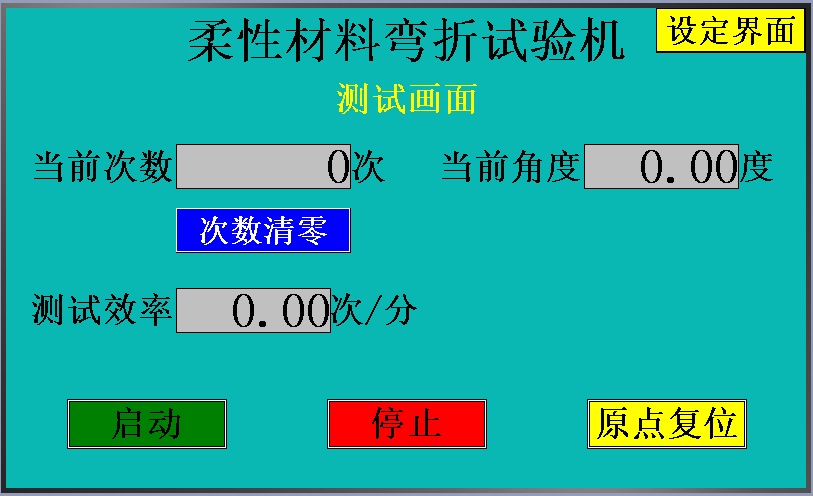 柔性材料弯折试验机

设定界面

测试画面

当前次数 0次

当前角度 0.00度

次数清零

测试效率 0.00次/分

启动

停止

原点复位